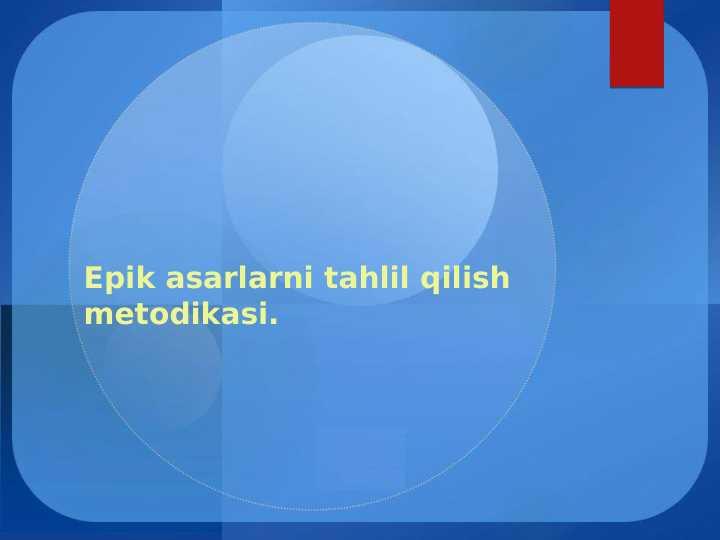 Epik asarlarni tahlil qilish metodikasi.